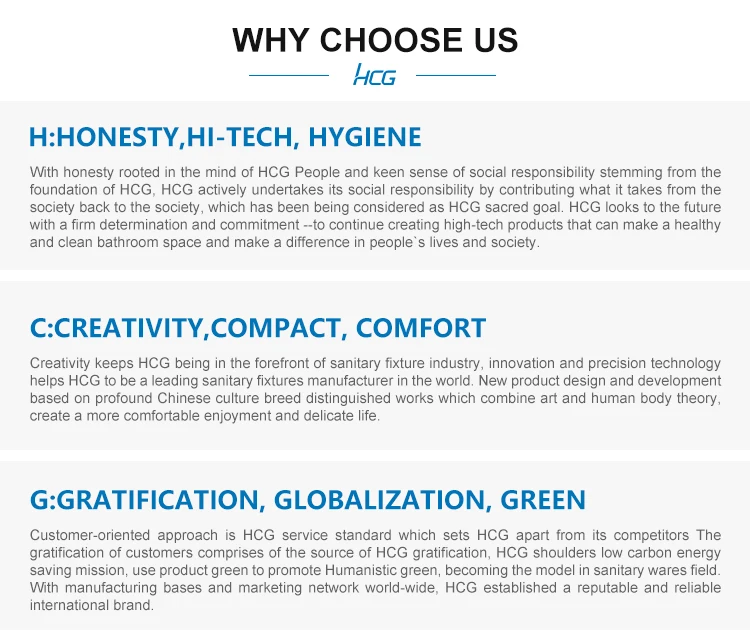 WHY CHOOSE US

HCG

H:HONESTY,HI-TECH, HYGIENE

With honesty rooted in the mind of HCG People and keen sense of social responsibility stemming from the foundation of HCG, HCG actively undertakes its social responsibility by contributing what it takes from the society back to the society, which has been being considered as HCG sacred goal. HCG looks to the future with a firm determination and commitment --to continue creating high-tech products that can make a healthy and clean bathroom space and make a difference in people`s lives and society.

C:CREATIVITY,COMPACT, COMFORT

Creativity keeps HCG being in the forefront of sanitary fixture industry, innovation and precision technology helps HCG to be a leading sanitary fixtures manufacturer in the world. New product design and development based on profound Chinese culture breed distinguished works which combine art and human body theory, create a more comfortable enjoyment and delicate life.

G:GRATIFICATION, GLOBALIZATION, GREEN

Customer-oriented approach is HCG service standard which sets HCG apart from its competitors The gratification of customers comprises of the source of HCG gratification, HCG shoulders low carbon energy saving mission, use product green to promote Humanistic green, becoming the model in sanitary wares field. With manufacturing bases and marketing network world-wide, HCG established a reputable and reliable international brand.